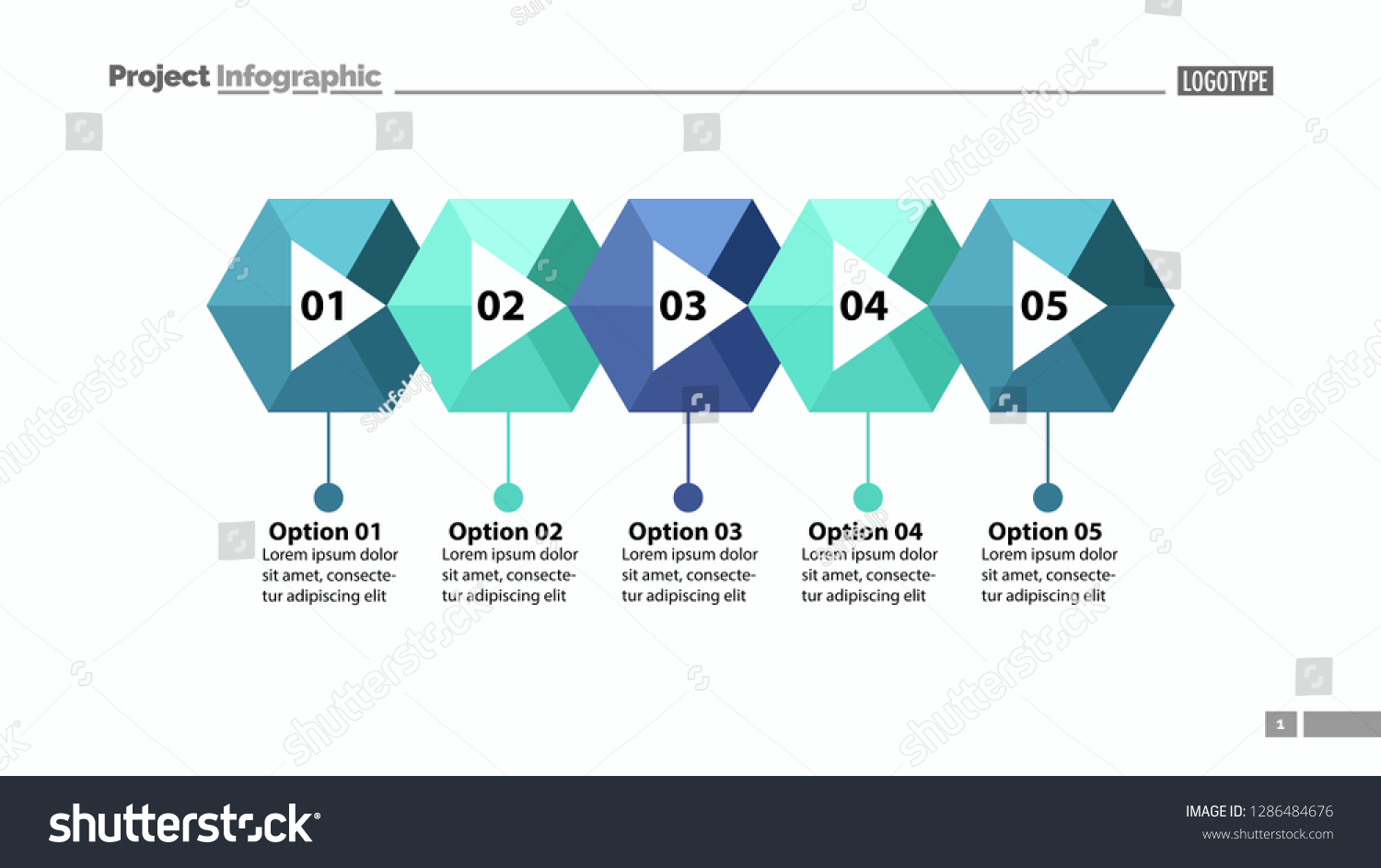 Project Infographic

LOGOTYPE

01

02

03

04

05

Option 01
Lorem ipsum dolor sit amet, consectetur adipiscing elit

Option 02
Lorem ipsum dolor sit amet, consectetur adipiscing elit

Option 03
Lorem ipsum dolor sit amet, consectetur adipiscing elit

Option 04
Lorem ipsum dolor sit amet, consectetur adipiscing elit

Option 05
Lorem ipsum dolor sit amet, consectetur adipiscing elit

1

shutterstock

IMAGE ID: 1286484676
www.shutterstock.com